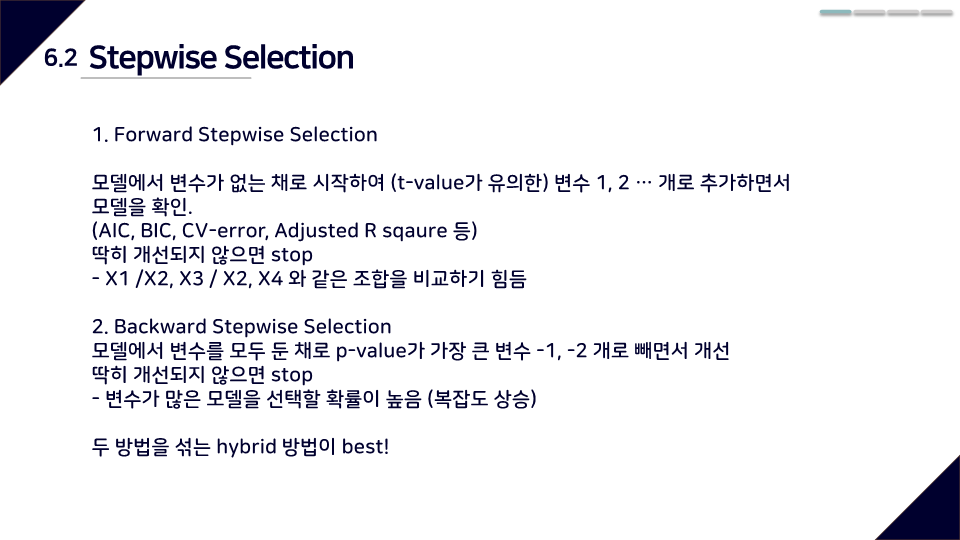 6.2 Stepwise Selection

1. Forward Stepwise Selection

모델에서 변수가 없는 채로 시작하여 (t-value가 유의한) 변수 1, 2 … 개로 추가하면서 모델을 확인.
(AIC, BIC, CV-error, Adjusted R sqaure 등)
딱히 개선되지 않으면 stop
- X1 /X2, X3 / X2, X4 와 같은 조합을 비교하기 힘듬

2. Backward Stepwise Selection
모델에서 변수를 모두 둔 채로 p-value가 가장 큰 변수 -1, -2 개로 빼면서 개선
딱히 개선되지 않으면 stop
- 변수가 많은 모델을 선택할 확률이 높음 (복잡도 상승)

두 방법을 섞는 hybrid 방법이 best!